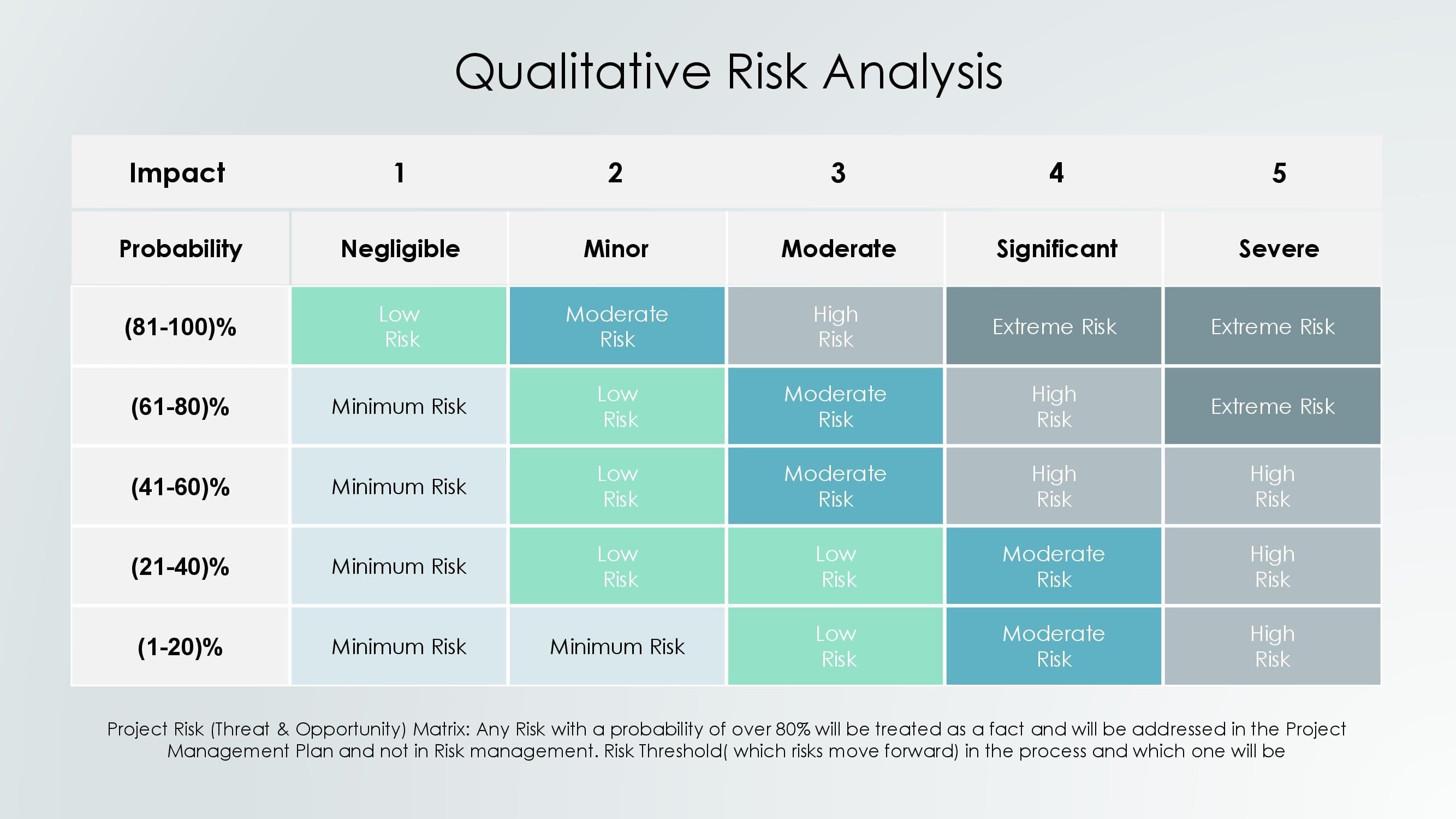 Qualitative Risk Analysis

| Impact | 1 | 2 | 3 | 4 | 5 |
|---|---|---|---|---|---|
| Probability | Negligible | Minor | Moderate | Significant | Severe |
| (81-100)% | Low Risk | Moderate Risk | High Risk | Extreme Risk | Extreme Risk |
| (61-80)% | Minimum Risk | Low Risk | Moderate Risk | High Risk | Extreme Risk |
| (41-60)% | Minimum Risk | Low Risk | Moderate Risk | High Risk | High Risk |
| (21-40)% | Minimum Risk | Low Risk | Low Risk | Moderate Risk | High Risk |
| (1-20)% | Minimum Risk | Minimum Risk | Low Risk | Moderate Risk | High Risk |

Project Risk (Threat & Opportunity) Matrix: Any Risk with a probability of over 80% will be treated as a fact and will be addressed in the Project Management Plan and not in Risk management. Risk Threshold( which risks move forward) in the process and which one will be